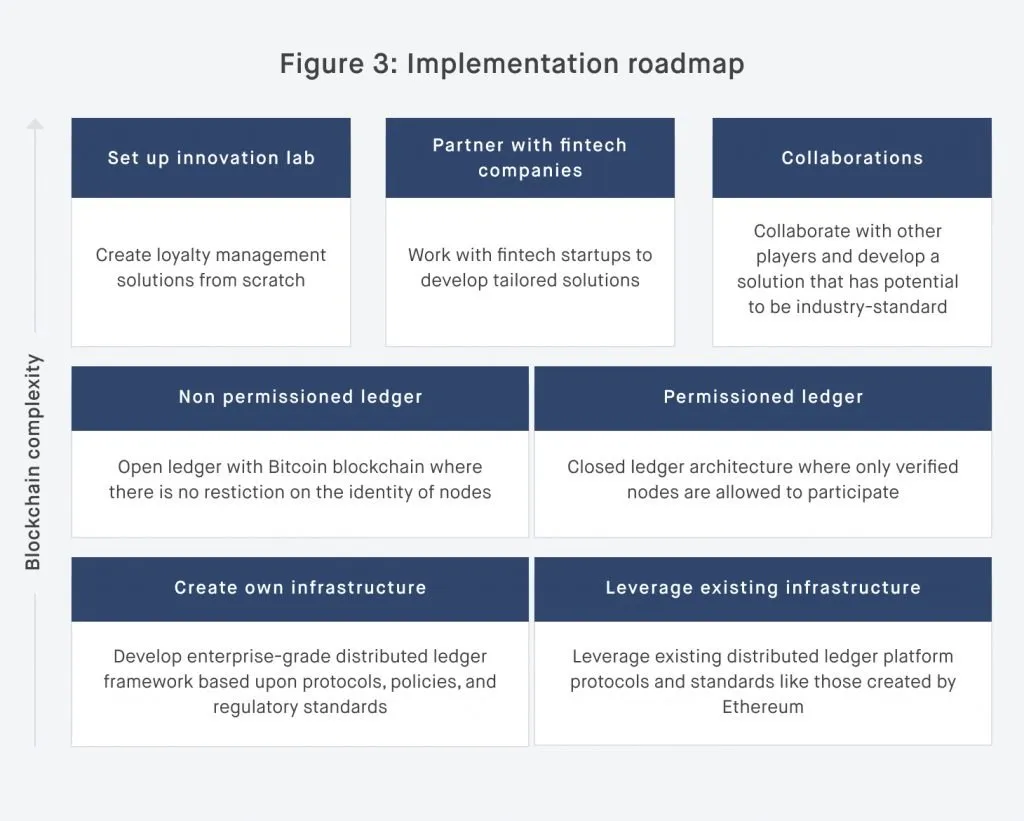 Figure 3: Implementation roadmap

Blockchain complexity

Set up innovation lab

Create loyalty management solutions from scratch

Partner with fintech companies

Work with fintech startups to develop tailored solutions

Collaborations

Collaborate with other players and develop a solution that has potential to be industry-standard

Non permissioned ledger

Open ledger with Bitcoin blockchain where there is no restiction on the identity of nodes

Permissioned ledger

Closed ledger architecture where only verified nodes are allowed to participate

Create own infrastructure

Develop enterprise-grade distributed ledger framework based upon protocols, policies, and regulatory standards

Leverage existing infrastructure

Leverage existing distributed ledger platform protocols and standards like those created by Ethereum